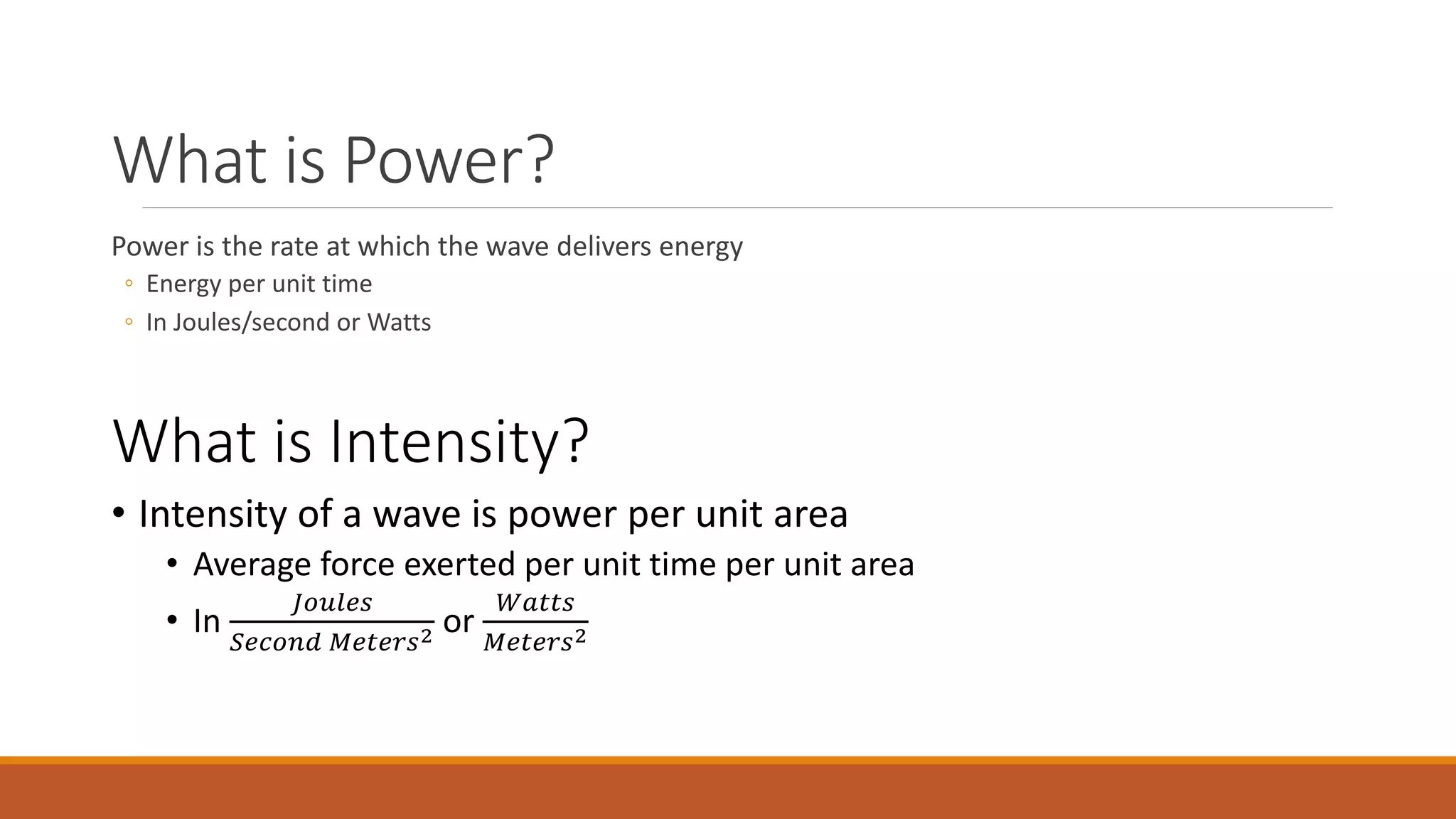 What is Power?

Power is the rate at which the wave delivers energy
◦ Energy per unit time
◦ In Joules/second or Watts

What is Intensity?

• Intensity of a wave is power per unit area
• Average force exerted per unit time per unit area
• In $\frac{Joules}{Second\ Meters^2}$ or $\frac{Watts}{Meters^2}$